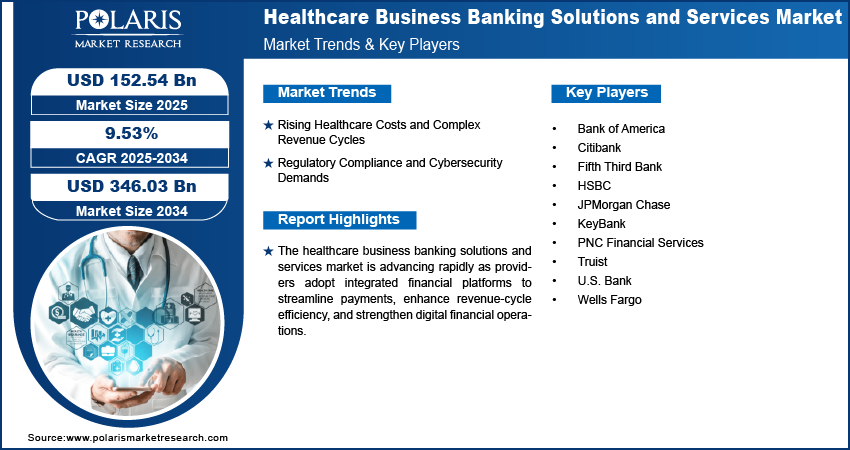 POLARIS
MARKET RESEARCH

Healthcare Business Banking Solutions and Services Market
Market Trends & Key Players

USD 152.54 Bn
Market Size 2025

9.53%
CAGR 2025-2034

USD 346.03 Bn
Market Size 2034

Market Trends

★ Rising Healthcare Costs and Complex Revenue Cycles

★ Regulatory Compliance and Cybersecurity Demands

Report Highlights

★ The healthcare business banking solutions and services market is advancing rapidly as providers adopt integrated financial platforms to streamline payments, enhance revenue-cycle efficiency, and strengthen digital financial operations.

Key Players

• Bank of America
• Citibank
• Fifth Third Bank
• HSBC
• JPMorgan Chase
• KeyBank
• PNC Financial Services
• Truist
• U.S. Bank
• Wells Fargo

Source:www.polarismarketresearch.com